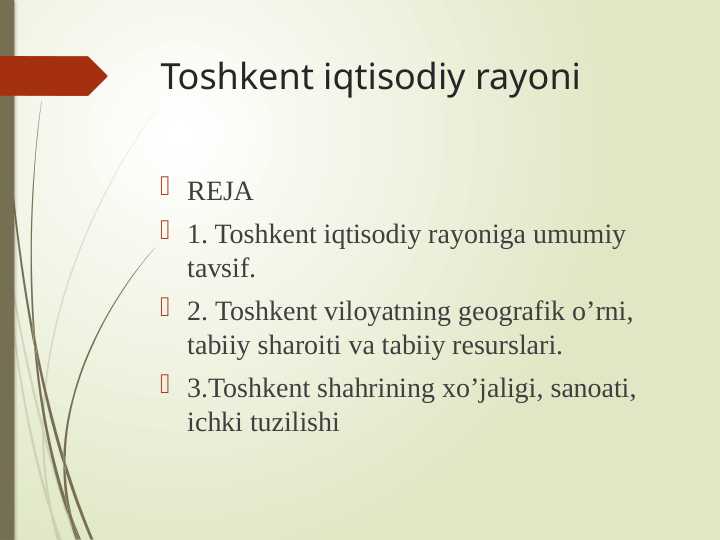 Toshkent iqtisodiy rayoni

REJA

1. Toshkent iqtisodiy rayoniga umumiy tavsif.

2. Toshkent viloyatning geografik o’rni, tabiiy sharoiti va tabiiy resurslari.

3.Toshkent shahrining xo’jaligi, sanoati, ichki tuzilishi